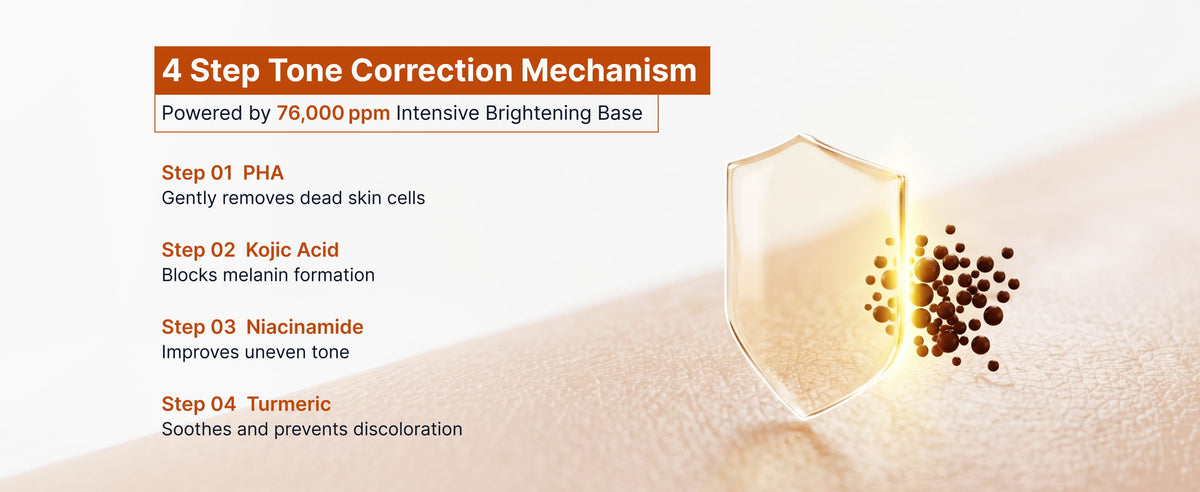 4 Step Tone Correction Mechanism

Powered by 76,000 ppm Intensive Brightening Base

Step 01 PHA
Gently removes dead skin cells

Step 02 Kojic Acid
Blocks melanin formation

Step 03 Niacinamide
Improves uneven tone

Step 04 Turmeric
Soothes and prevents discoloration